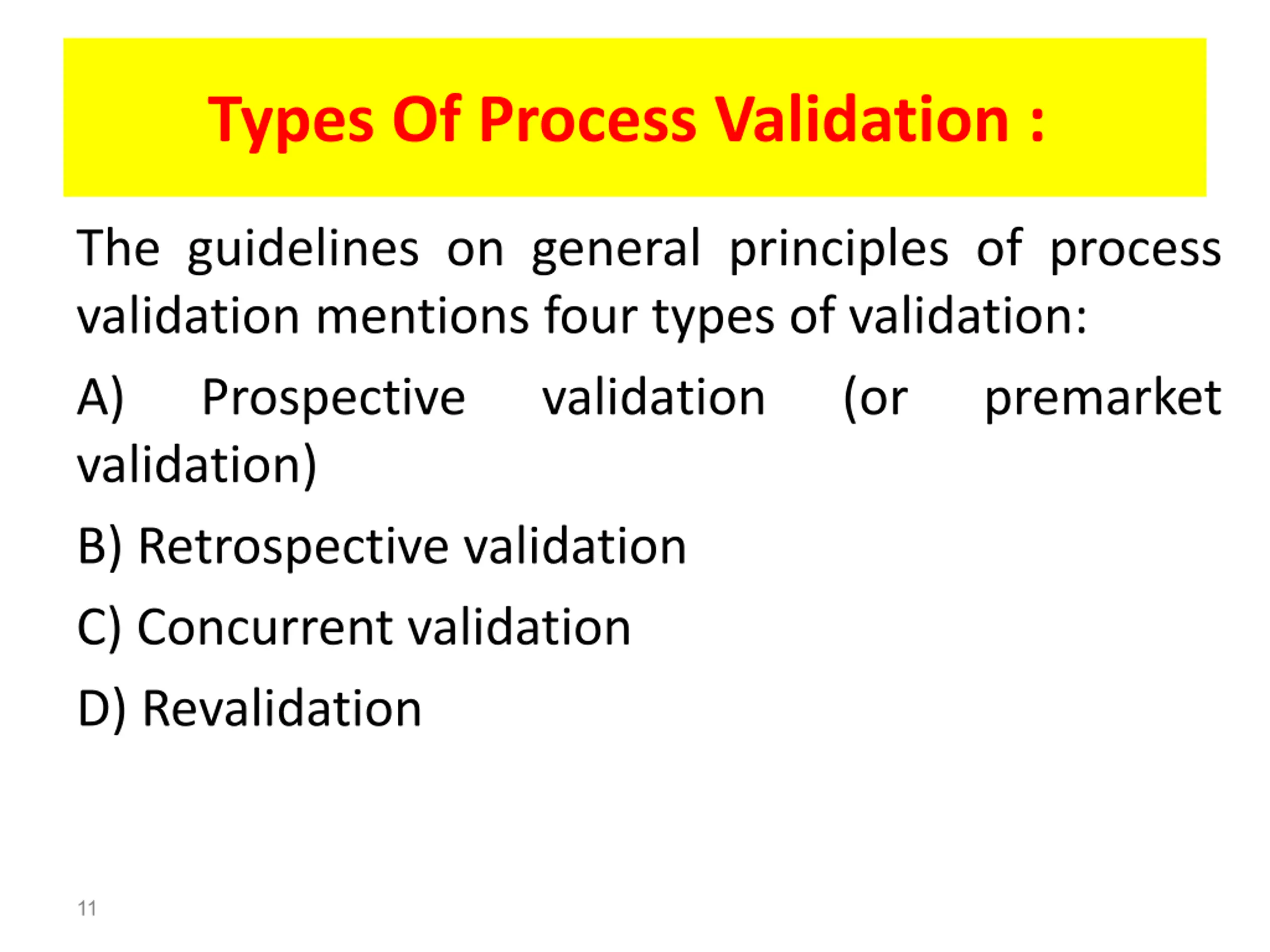 Types Of Process Validation :

The guidelines on general principles of process validation mentions four types of validation:

A) Prospective validation (or premarket validation)

B) Retrospective validation

C) Concurrent validation

D) Revalidation

11